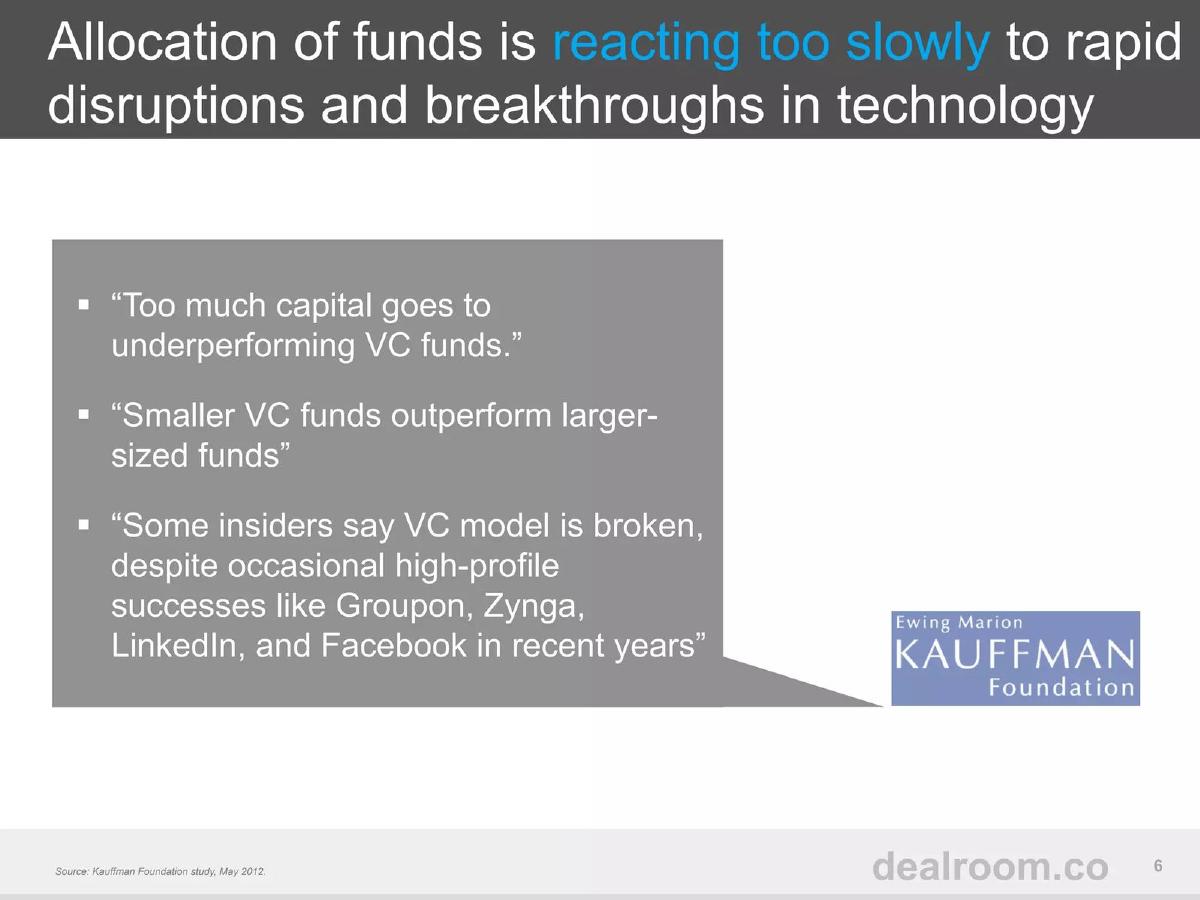 Allocation of funds is reacting too slowly to rapid disruptions and breakthroughs in technology

▪ “Too much capital goes to underperforming VC funds.”

▪ “Smaller VC funds outperform larger-sized funds”

▪ “Some insiders say VC model is broken, despite occasional high-profile successes like Groupon, Zynga, LinkedIn, and Facebook in recent years”

Ewing Marion
KAUFFMAN
Foundation

Source: Kauffman Foundation study, May 2012.

dealroom.co

6